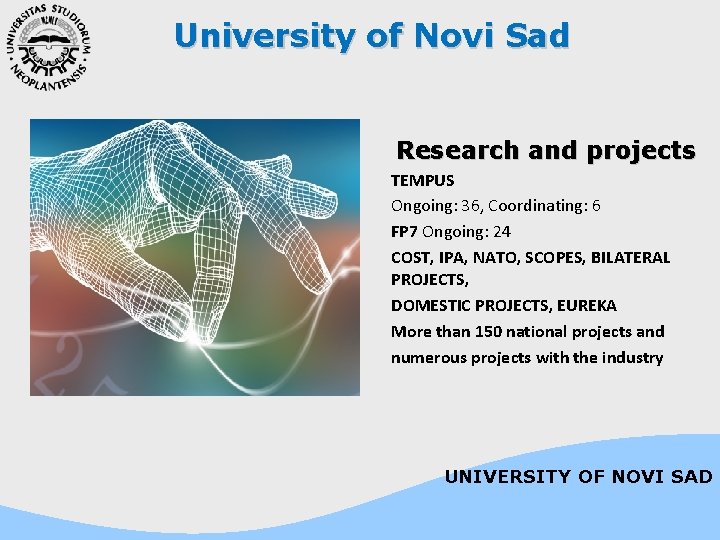 UNIVERSITAS STUDIORUM NEOPLANTENSIS

University of Novi Sad

Research and projects

TEMPUS

Ongoing: 36, Coordinating: 6

FP7 Ongoing: 24

COST, IPA, NATO, SCOPES, BILATERAL PROJECTS,

DOMESTIC PROJECTS, EUREKA

More than 150 national projects and numerous projects with the industry

UNIVERSITY OF NOVI SAD